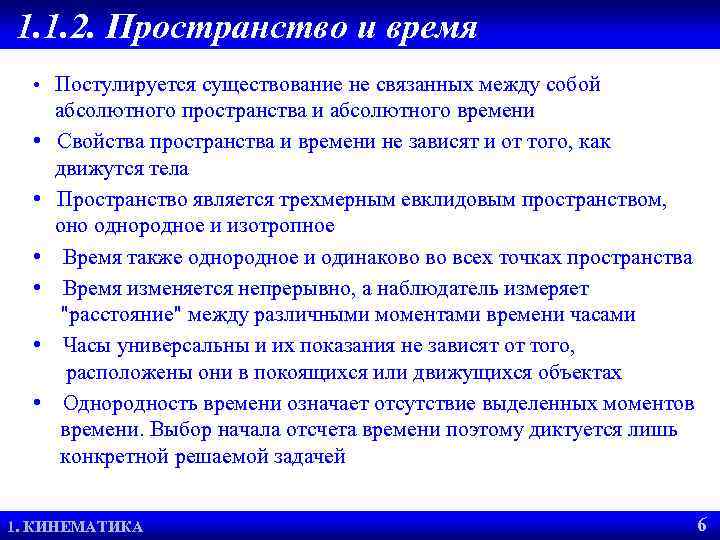 1.1.2. Пространство и время

• Постулируется существование не связанных между собой абсолютного пространства и абсолютного времени

• Свойства пространства и времени не зависят и от того, как движутся тела

• Пространство является трехмерным евклидовым пространством, оно однородное и изотропное

• Время также однородное и одинаково во всех точках пространства

• Время изменяется непрерывно, а наблюдатель измеряет "расстояние" между различными моментами времени часами

• Часы универсальны и их показания не зависят от того, расположены они в покоящихся или движущихся объектах

• Однородность времени означает отсутствие выделенных моментов времени. Выбор начала отсчета времени поэтому диктуется лишь конкретной решаемой задачей

1. КИНЕМАТИКА

6